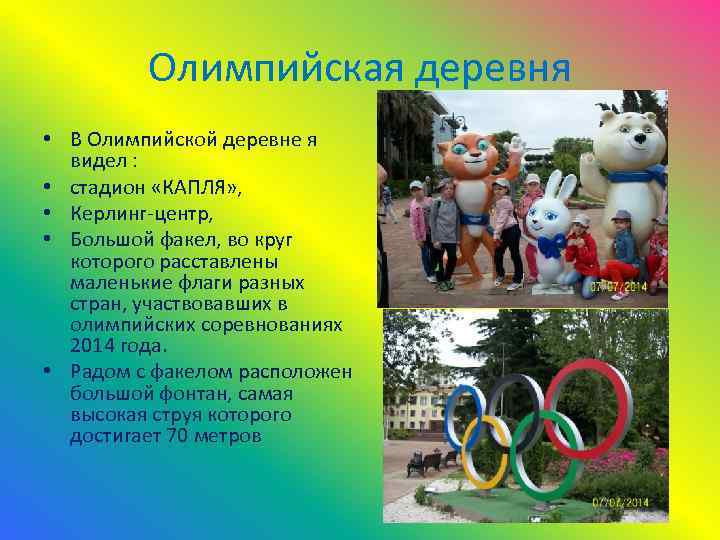 Олимпийская деревня

• В Олимпийской деревне я видел :
• стадион «КАПЛЯ»,
• Керлинг-центр,
• Большой факел, во круг которого расставлены маленькие флаги разных стран, участвовавших в олимпийских соревнованиях 2014 года.
• Радом с факелом расположен большой фонтан, самая высокая струя которого достигает 70 метров

07/07/2014

07/07/2014